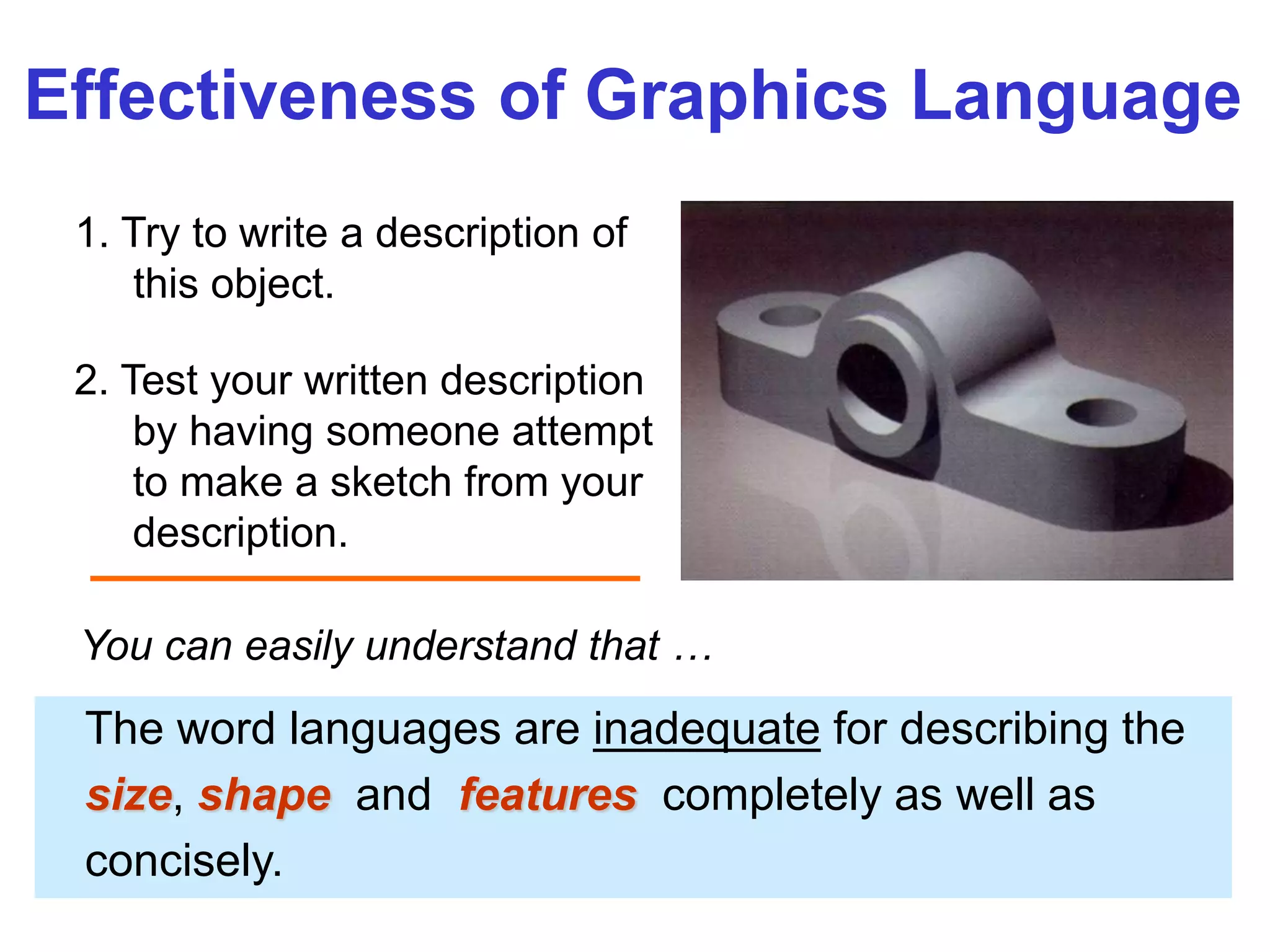 Effectiveness of Graphics Language

1. Try to write a description of this object.

2. Test your written description by having someone attempt to make a sketch from your description.

You can easily understand that …

The word languages are inadequate for describing the size, shape and features completely as well as concisely.